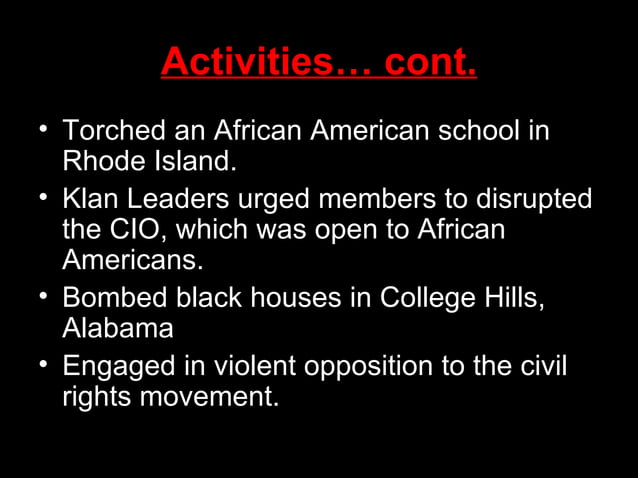 Activities… cont.

• Torched an African American school in Rhode Island.
• Klan Leaders urged members to disrupted the CIO, which was open to African Americans.
• Bombed black houses in College Hills, Alabama
• Engaged in violent opposition to the civil rights movement.